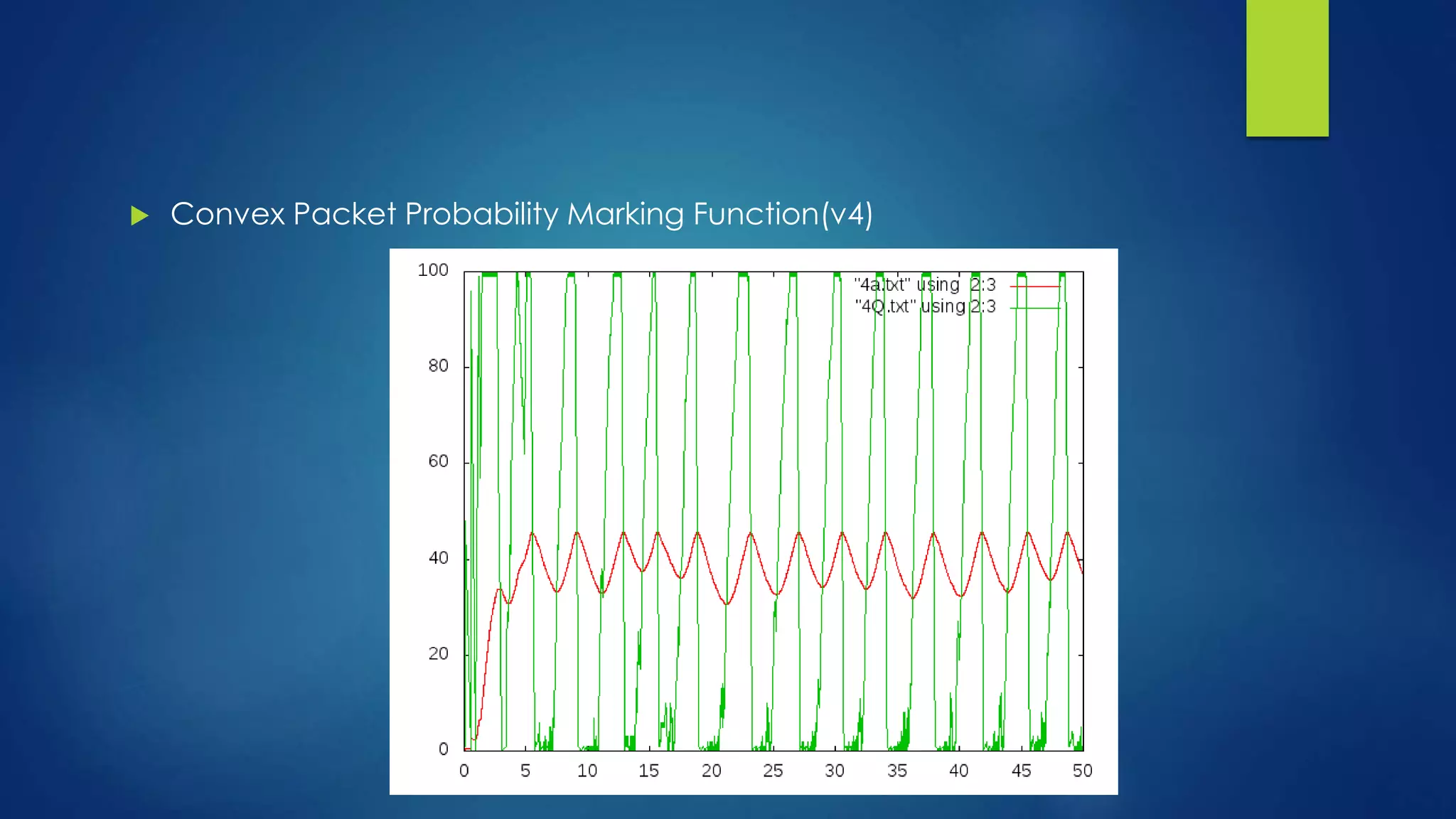 Convex Packet Probability Marking Function(v4)

100
80
60
40
20
0

0 5 10 15 20 25 30 35 40 45 50

"4a.txt" using 2:3
"4Q.txt" using 2:3